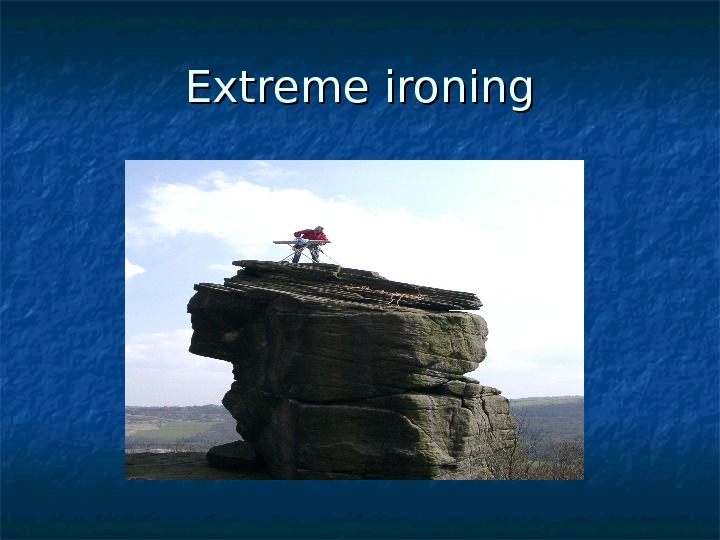 Extreme ironing